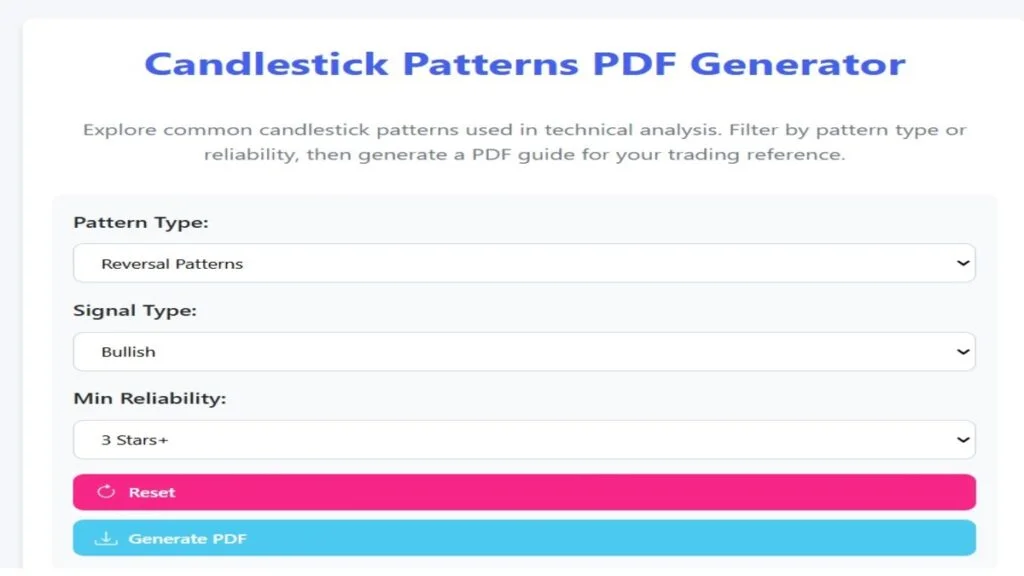 Candlestick Patterns PDF Generator

Explore common candlestick patterns used in technical analysis. Filter by pattern type or reliability, then generate a PDF guide for your trading reference.

Pattern Type:

Reversal Patterns

Signal Type:

Bullish

Min Reliability:

3 Stars+

Reset

Generate PDF